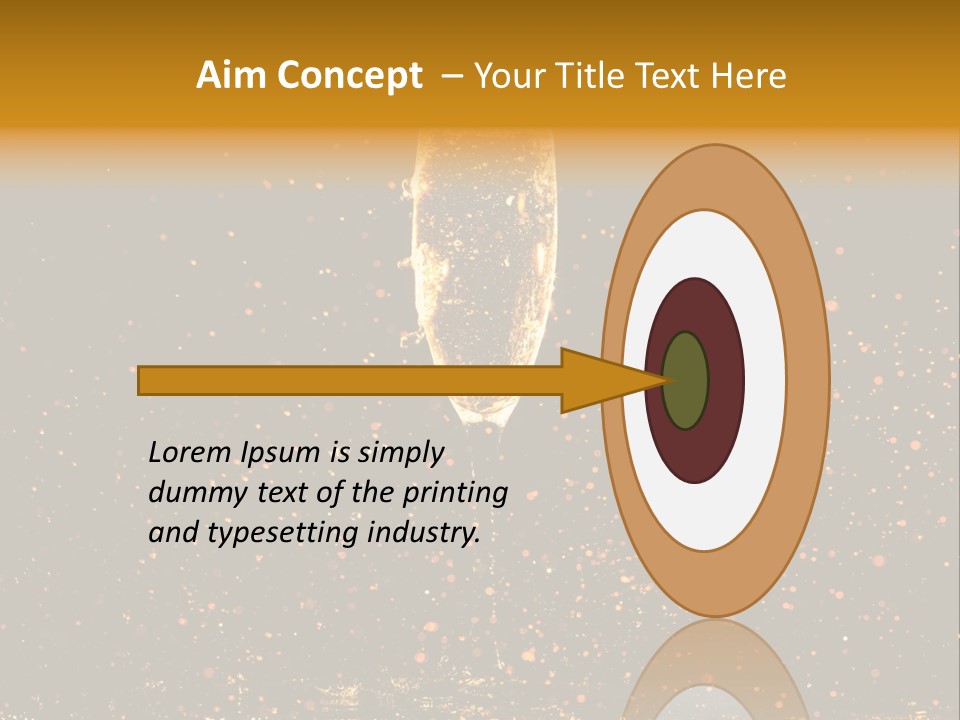 Aim Concept – Your Title Text Here

Lorem Ipsum is simply dummy text of the printing and typesetting industry.